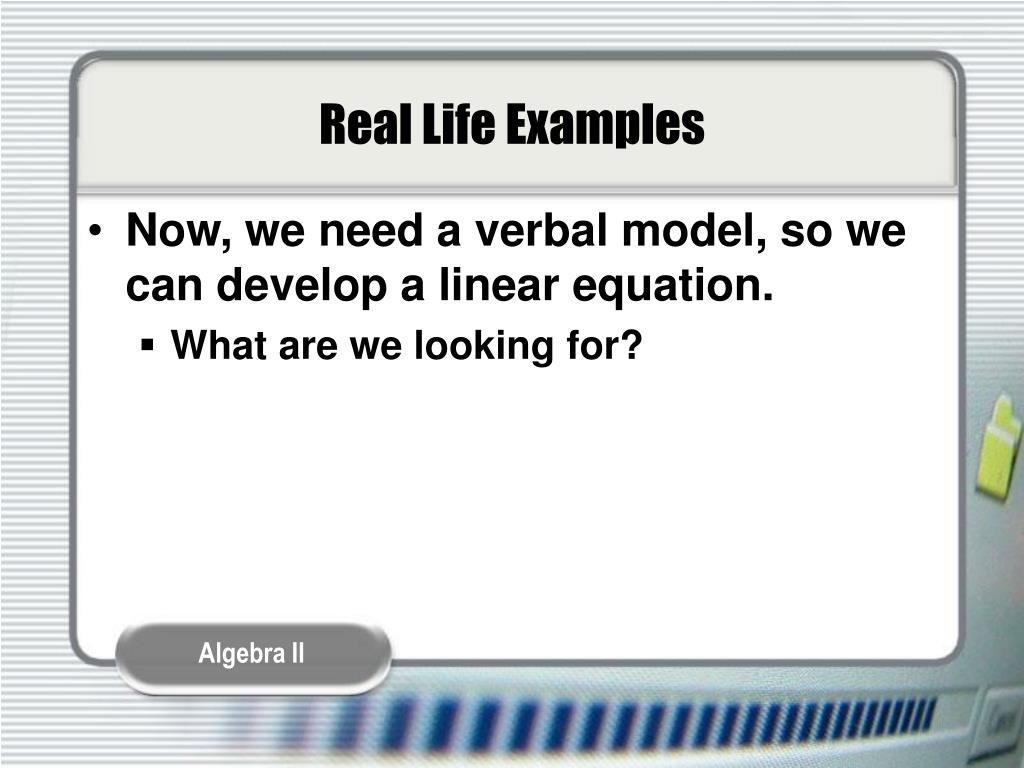 Real Life Examples

• Now, we need a verbal model, so we can develop a linear equation.

▪ What are we looking for?

Algebra II